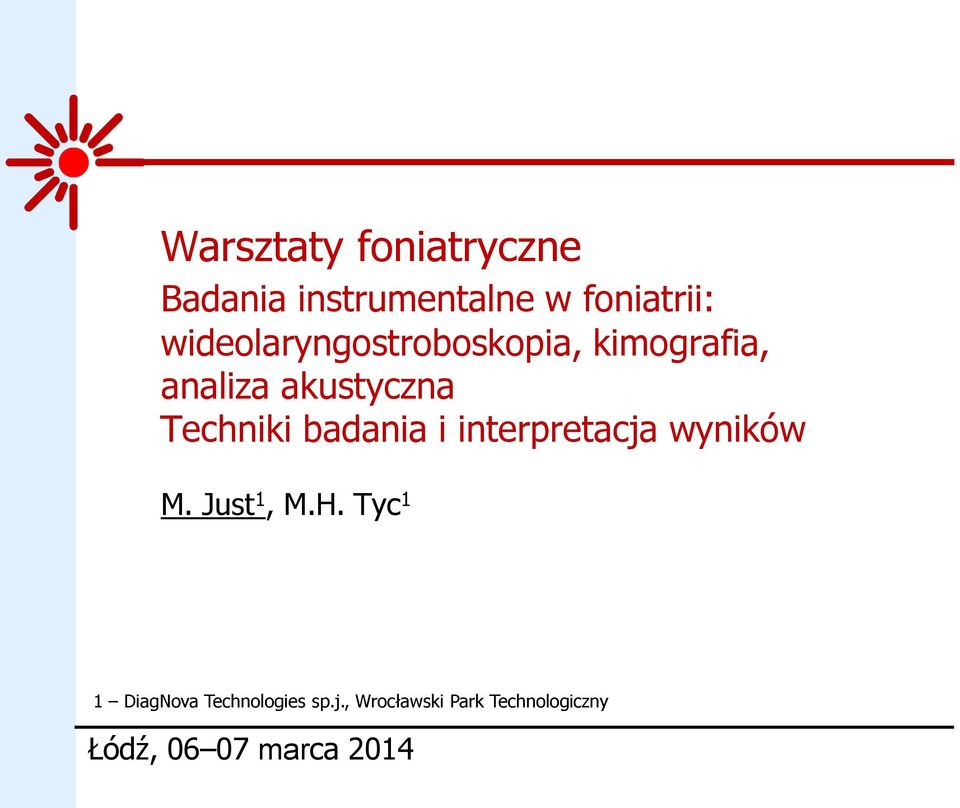 Warsztaty foniatryczne

Badania instrumentalne w foniatrii: wideolaryngostroboskopia, kimografia, analiza akustyczna
Techniki badania i interpretacja wyników

M. Just$^1$, M.H. Tyc$^1$

1 – DiagNova Technologies sp.j., Wrocławski Park Technologiczny

Łódź, 06–07 marca 2014